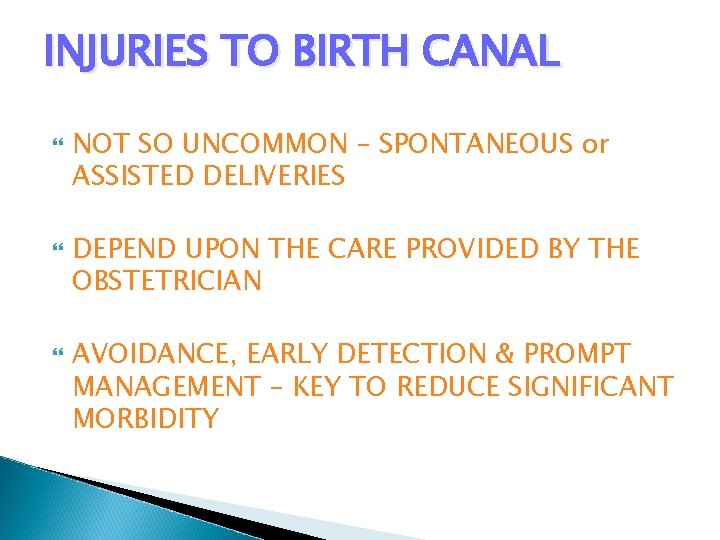 INJURIES TO BIRTH CANAL

NOT SO UNCOMMON – SPONTANEOUS or ASSISTED DELIVERIES

DEPEND UPON THE CARE PROVIDED BY THE OBSTETRICIAN

AVOIDANCE, EARLY DETECTION & PROMPT MANAGEMENT – KEY TO REDUCE SIGNIFICANT MORBIDITY